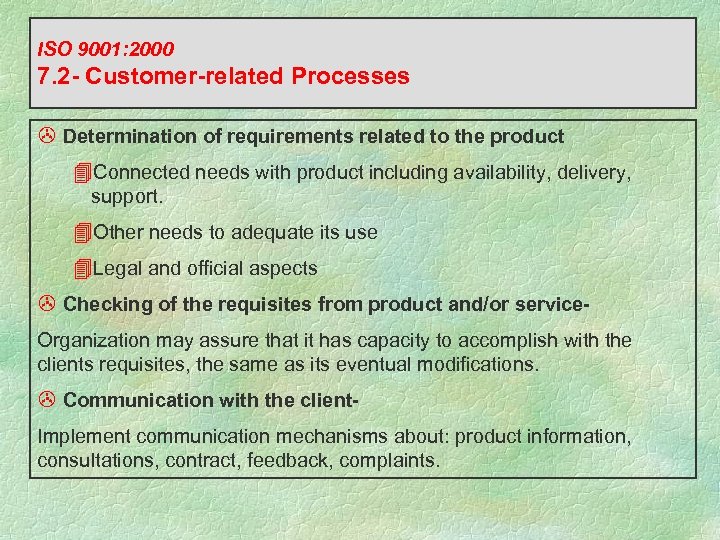 ISO 9001:2000
7.2- Customer-related Processes

Determination of requirements related to the product

Connected needs with product including availability, delivery, support.

Other needs to adequate its use

Legal and official aspects

Checking of the requisites from product and/or service-

Organization may assure that it has capacity to accomplish with the clients requisites, the same as its eventual modifications.

Communication with the client-

Implement communication mechanisms about: product information, consultations, contract, feedback, complaints.